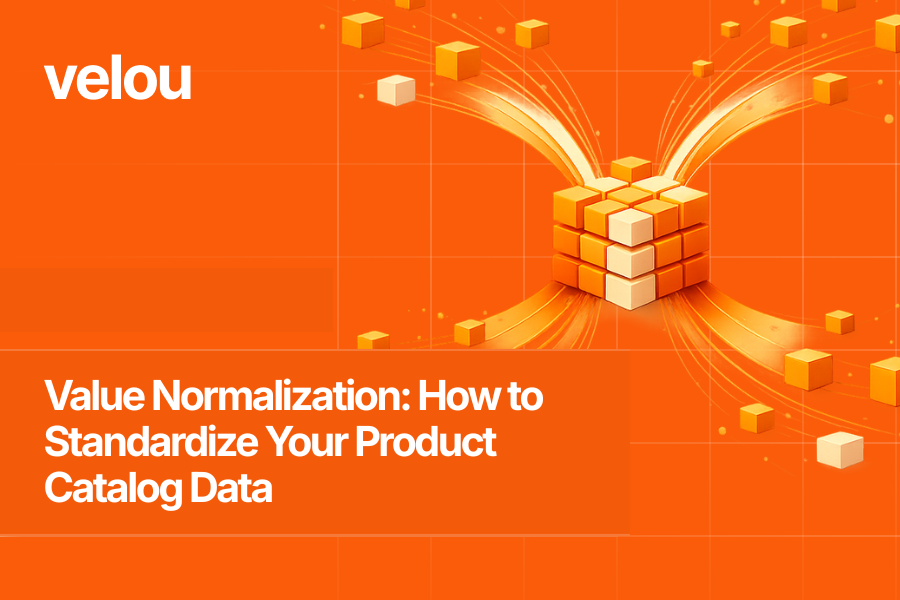 velou

Value Normalization: How to Standardize Your Product Catalog Data